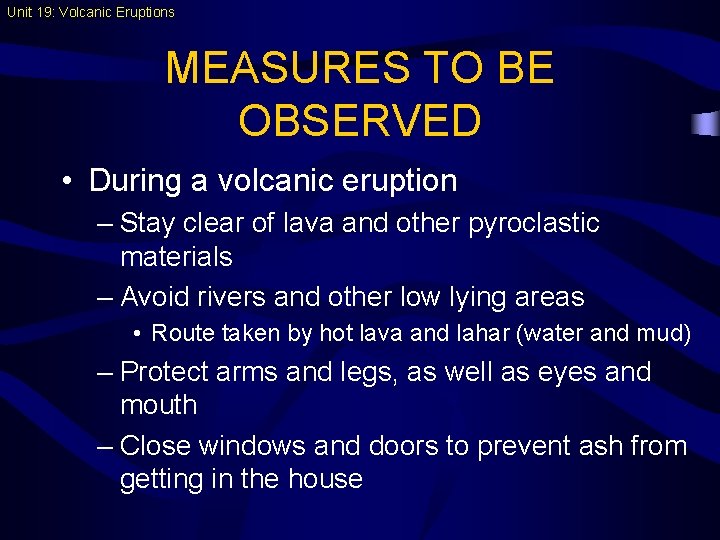 Unit 19: Volcanic Eruptions

MEASURES TO BE OBSERVED

• During a volcanic eruption
– Stay clear of lava and other pyroclastic materials
– Avoid rivers and other low lying areas
• Route taken by hot lava and lahar (water and mud)
– Protect arms and legs, as well as eyes and mouth
– Close windows and doors to prevent ash from getting in the house